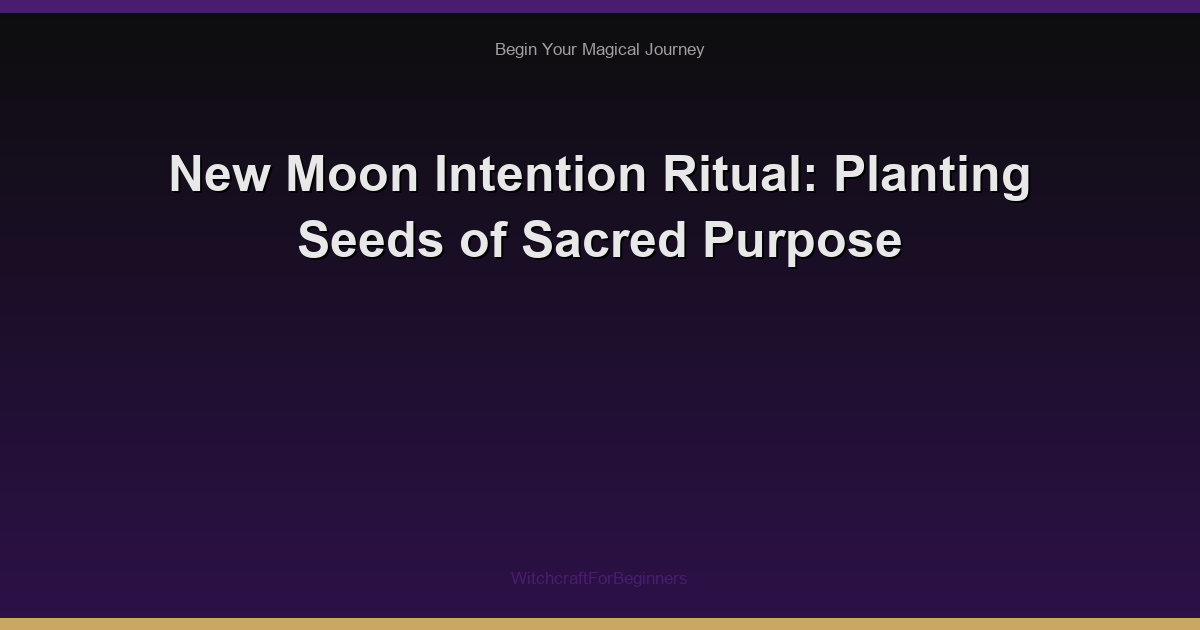 Begin Your Magical Journey

New Moon Intention Ritual: Planting Seeds of Sacred Purpose

WitchcraftForBeginners